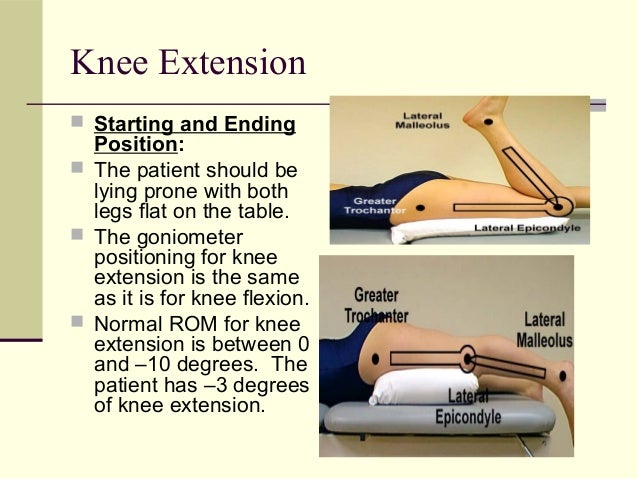 Knee Extension

Starting and Ending Position:

The patient should be lying prone with both legs flat on the table.

The goniometer positioning for knee extension is the same as it is for knee flexion.

Normal ROM for knee extension is between 0 and –10 degrees. The patient has –3 degrees of knee extension.

Lateral Malleolus

Greater Trochanter

Lateral Epicondyle

Greater Trochanter

Lateral Malleolus

Lateral Epicondyle